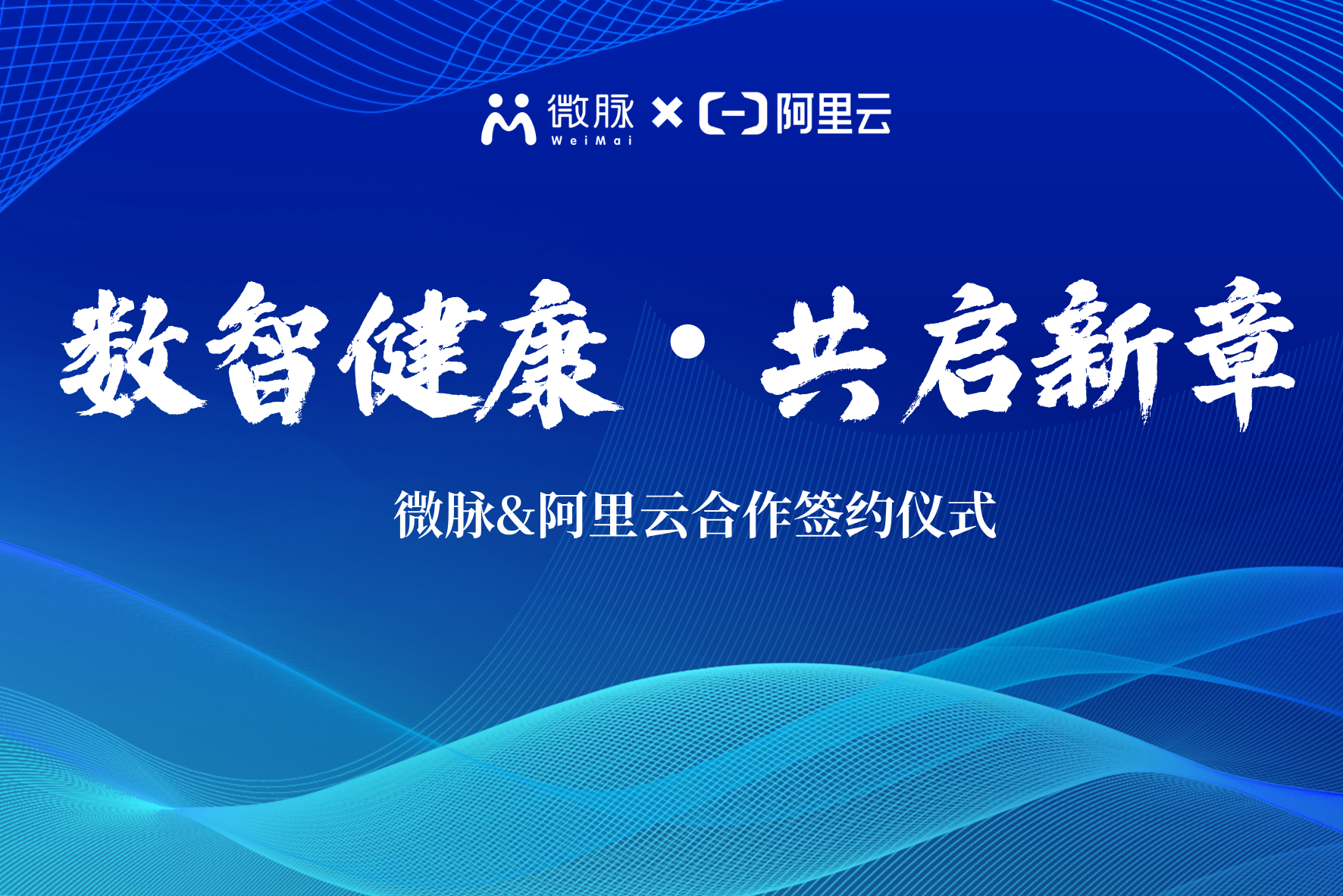 微脉 WeiMai × 阿里云

数智健康 · 共启新章

微脉&阿里云合作签约仪式